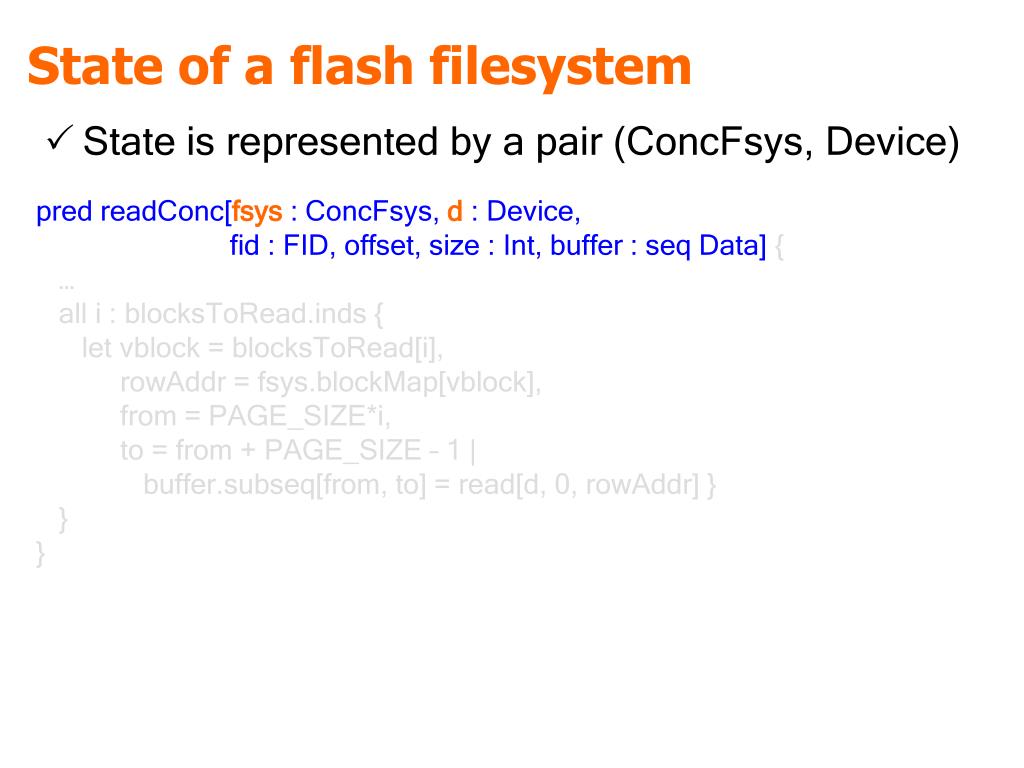 State of a flash filesystem

✓ State is represented by a pair (ConcFsys, Device)

pred readConc[fsys : ConcFsys, d : Device,
fid : FID, offset, size : Int, buffer : seq Data] {
…
all i : blocksToRead.inds {
let vblock = blocksToRead[i],
rowAddr = fsys.blockMap[vblock],
from = PAGE_SIZE*i,
to = from + PAGE_SIZE – 1 |
buffer.subseq[from, to] = read[d, 0, rowAddr] }
}
}